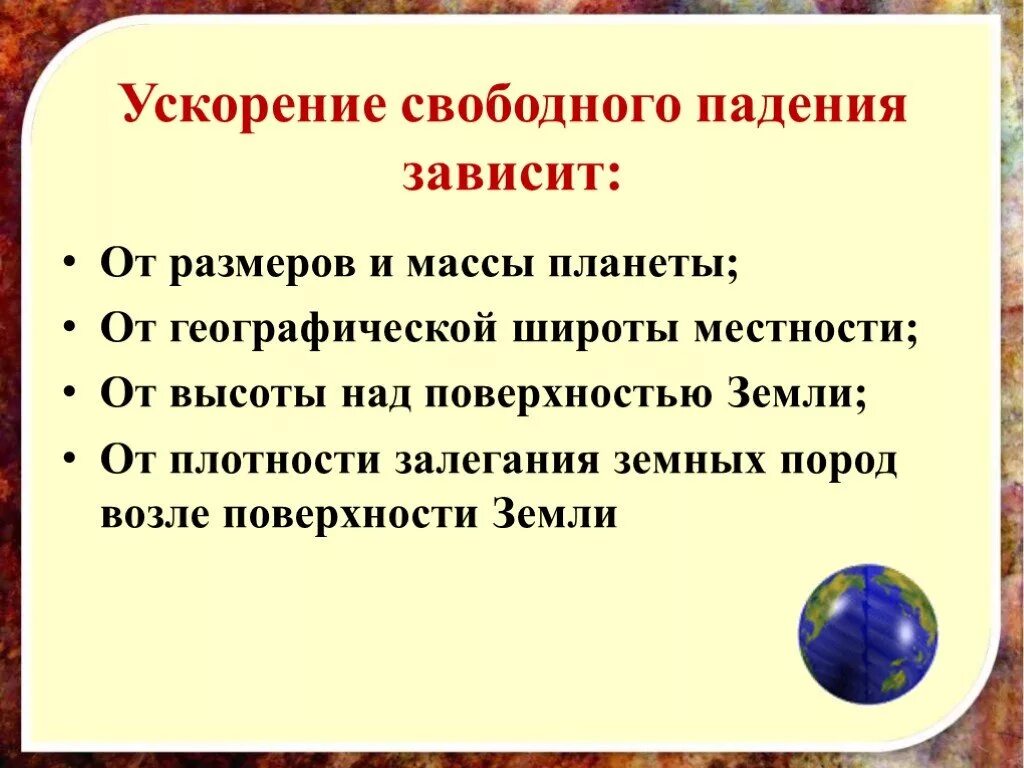 Ускорение свободного падения зависит:

• От размеров и массы планеты;
• От географической широты местности;
• От высоты над поверхностью Земли;
• От плотности залегания земных пород возле поверхности Земли